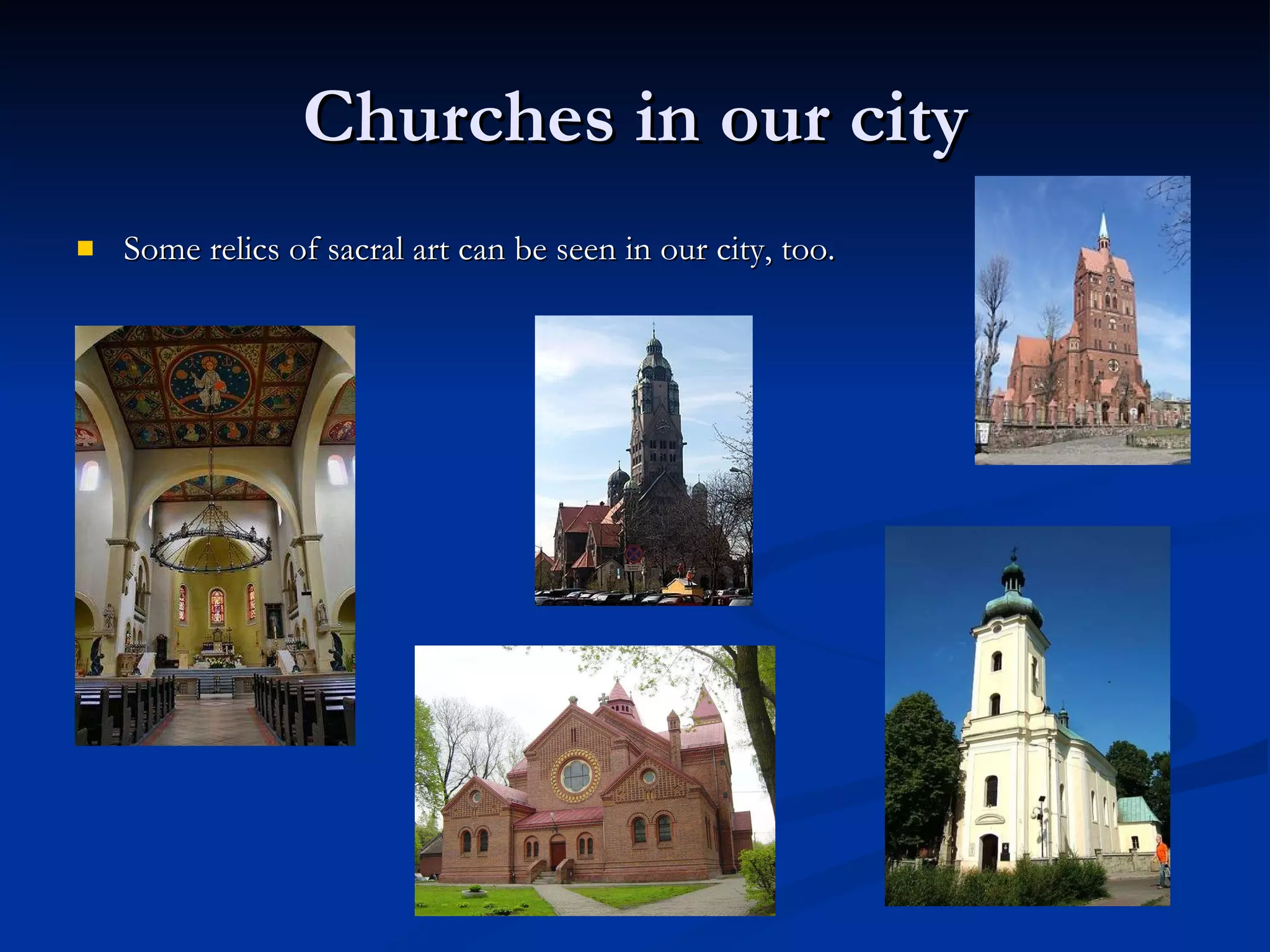 Churches in our city

Some relics of sacral art can be seen in our city, too.